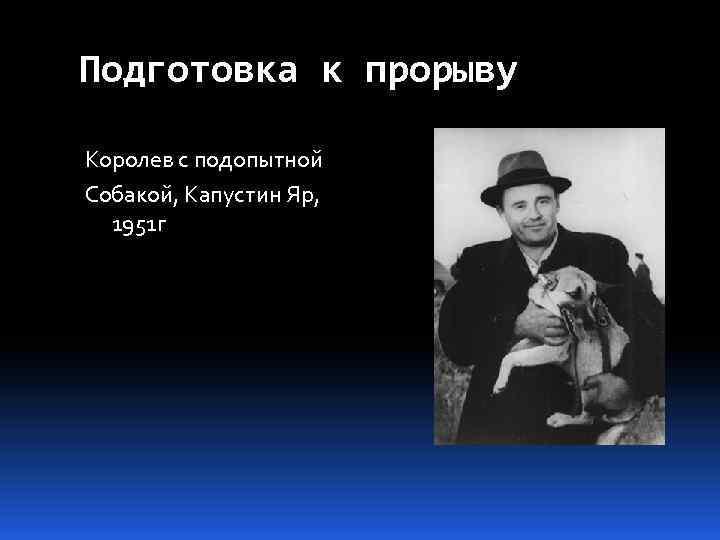 Подготовка к прорыву

Королев с подопытной Собакой, Капустин Яр, 1951г